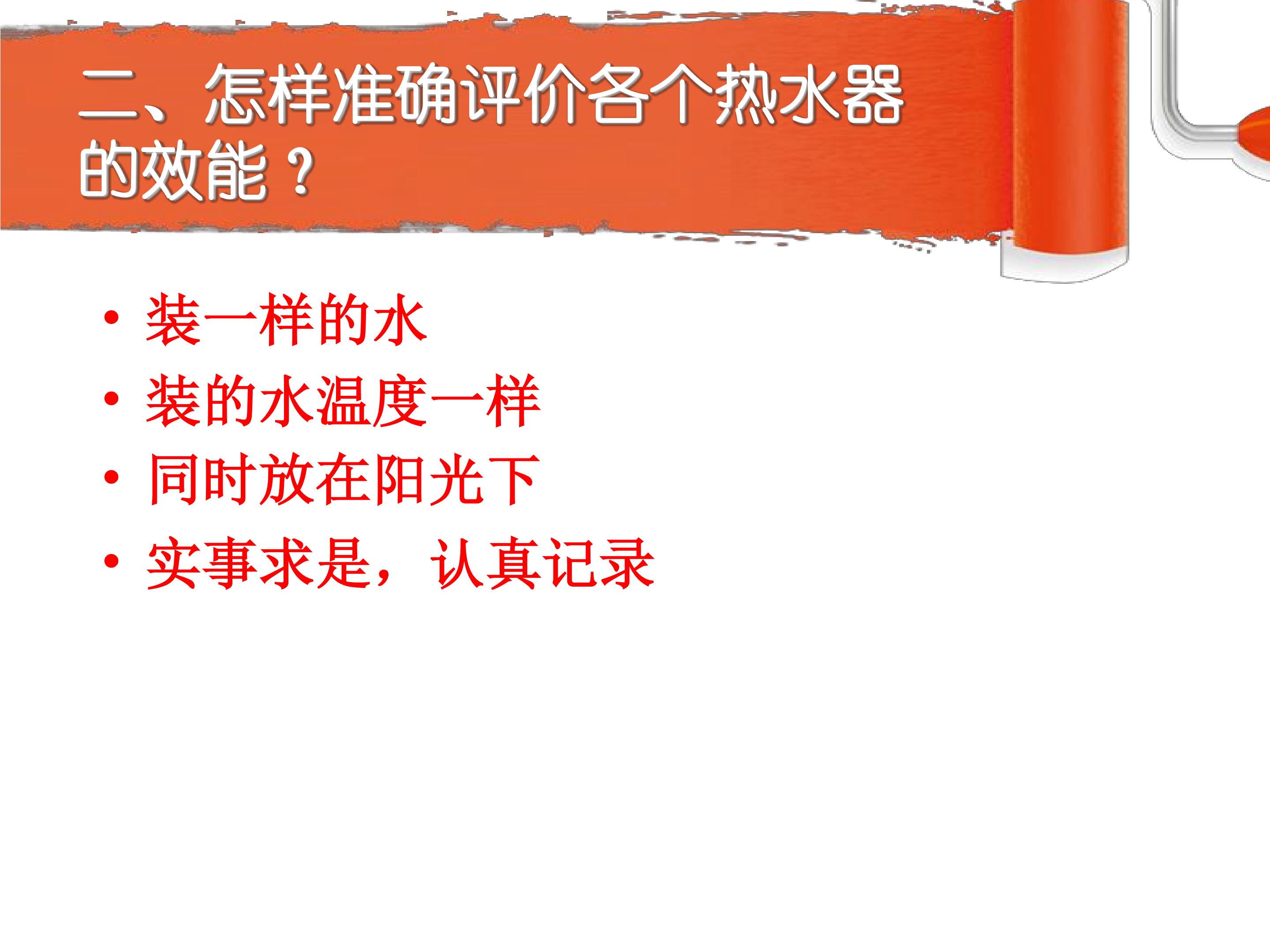 二、怎样准确评价各个热水器的效能？

• 装一样的水
• 装的水温度一样
• 同时放在阳光下
• 实事求是，认真记录